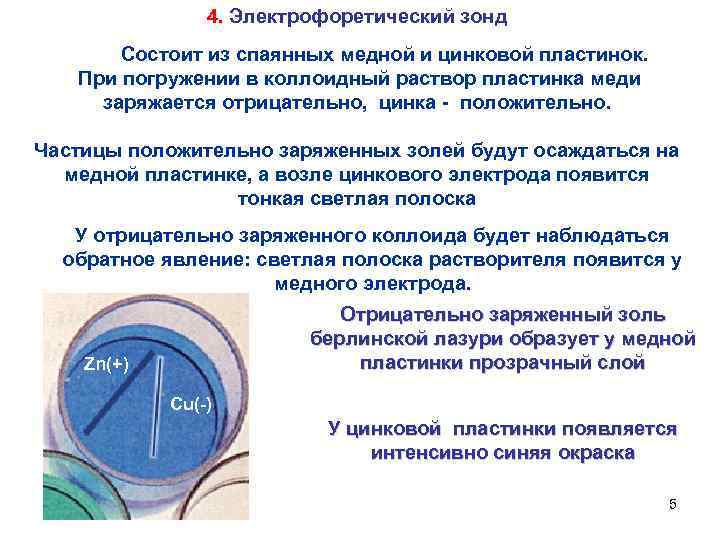 4. Электрофоретический зонд

Состоит из спаянных медной и цинковой пластинок. При погружении в коллоидный раствор пластинка меди заряжается отрицательно, цинка - положительно.

Частицы положительно заряженных золей будут осаждаться на медной пластинке, а возле цинкового электрода появится тонкая светлая полоска

У отрицательно заряженного коллоида будет наблюдаться обратное явление: светлая полоска растворителя появится у медного электрода.

Zn(+)

Cu(-)

Отрицательно заряженный золь берлинской лазури образует у медной пластинки прозрачный слой

У цинковой пластинки появляется интенсивно синяя окраска

5